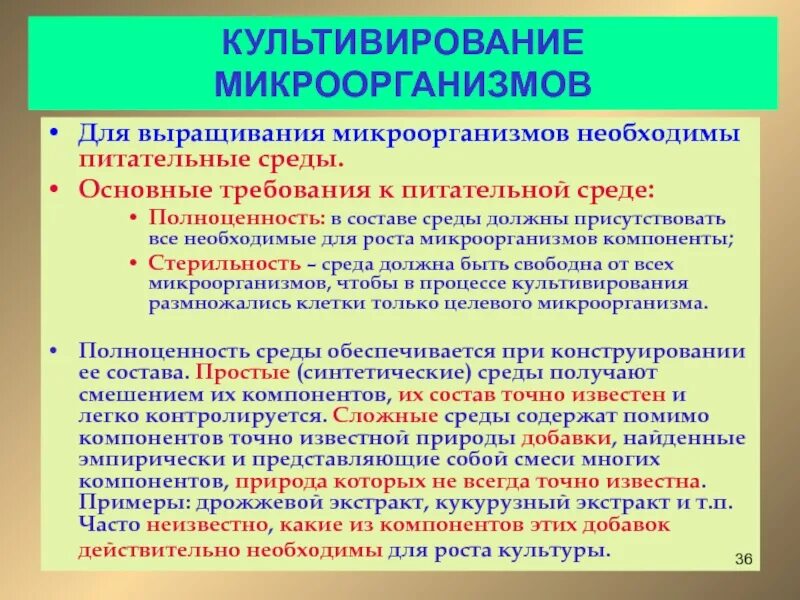 КУЛЬТИВИРОВАНИЕ МИКРООРГАНИЗМОВ

• Для выращивания микроорганизмов необходимы питательные среды.
• Основные требования к питательной среде:
  • Полноценность: в составе среды должны присутствовать все необходимые для роста микроорганизмов компоненты;
  • Стерильность – среда должна быть свободна от всех микроорганизмов, чтобы в процессе культивирования размножались клетки только целевого микроорганизма.

• Полноценность среды обеспечивается при конструировании ее состава. Простые (синтетические) среды получают смешением их компонентов, их состав точно известен и легко контролируется. Сложные среды содержат помимо компонентов точно известной природы добавки, найденные эмпирически и представляющие собой смеси многих компонентов, природа которых не всегда точно известна. Примеры: дрожжевой экстракт, кукурузный экстракт и т.п. Часто неизвестно, какие из компонентов этих добавок действительно необходимы для роста культуры.

36